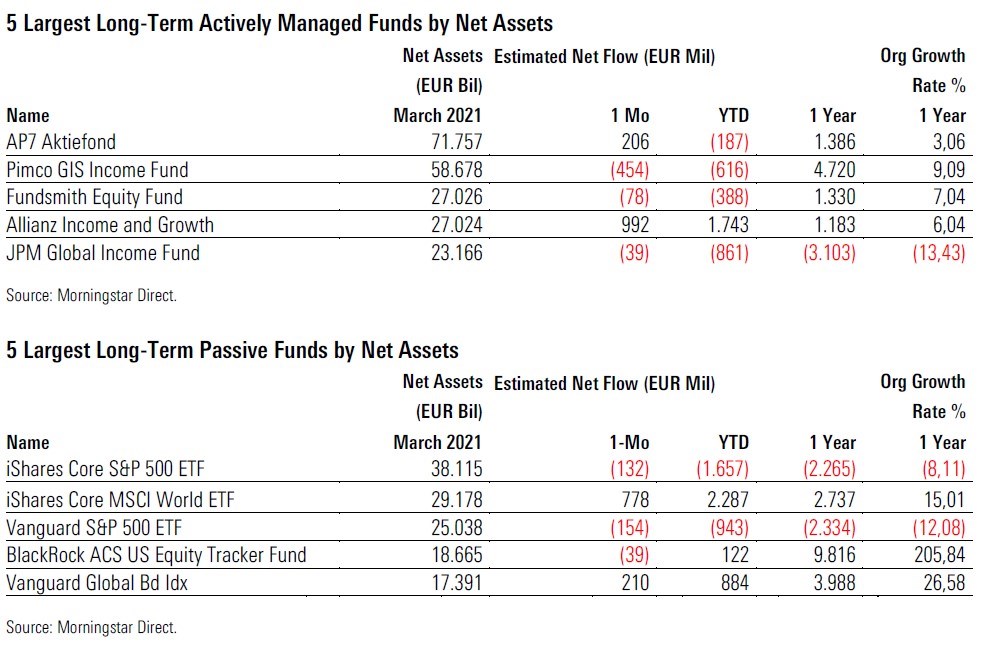 5 Largest Long-Term Actively Managed Funds by Net Assets

| Name | Net Assets (EUR Bil) March 2021 | Estimated Net Flow (EUR Mil) 1 Mo | YTD | 1 Year | Org Growth Rate % 1 Year |
|---|---|---|---|---|---|
| AP7 Aktiefond | 71.757 | 206 | (187) | 1.386 | 3,06 |
| Pimco GIS Income Fund | 58.678 | (454) | (616) | 4.720 | 9,09 |
| Fundsmith Equity Fund | 27.026 | (78) | (388) | 1.330 | 7,04 |
| Allianz Income and Growth | 27.024 | 992 | 1.743 | 1.183 | 6,04 |
| JPM Global Income Fund | 23.166 | (39) | (861) | (3.103) | (13,43) |

Source: Morningstar Direct.

5 Largest Long-Term Passive Funds by Net Assets

| Name | Net Assets (EUR Bil) March 2021 | Estimated Net Flow (EUR Mil) 1-Mo | YTD | 1 Year | Org Growth Rate % 1 Year |
|---|---|---|---|---|---|
| iShares Core S&P 500 ETF | 38.115 | (132) | (1.657) | (2.265) | (8,11) |
| iShares Core MSCI World ETF | 29.178 | 778 | 2.287 | 2.737 | 15,01 |
| Vanguard S&P 500 ETF | 25.038 | (154) | (943) | (2.334) | (12,08) |
| BlackRock ACS US Equity Tracker Fund | 18.665 | (39) | 122 | 9.816 | 205,84 |
| Vanguard Global Bd Idx | 17.391 | 210 | 884 | 3.988 | 26,58 |

Source: Morningstar Direct.